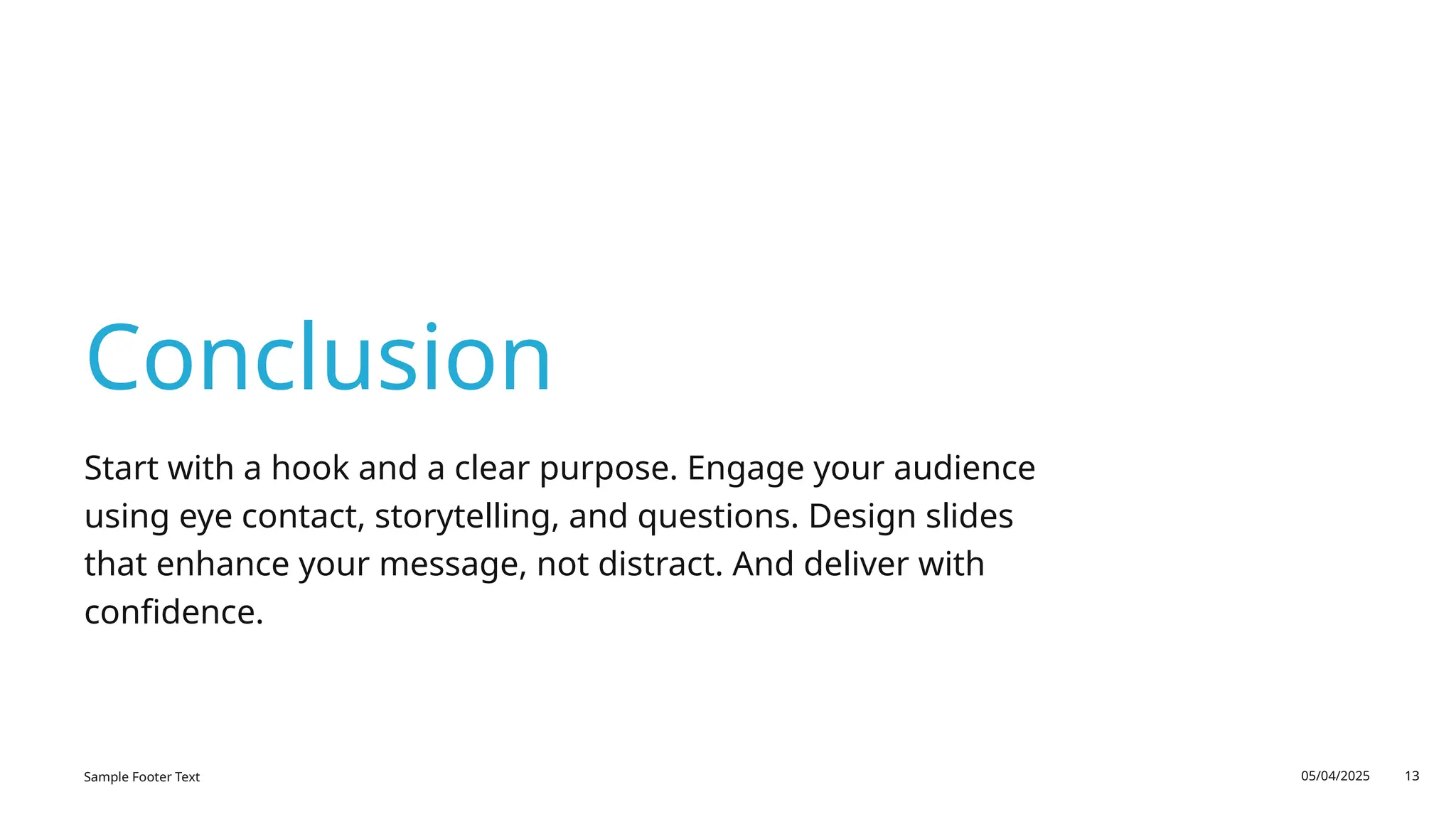 Conclusion

Start with a hook and a clear purpose. Engage your audience using eye contact, storytelling, and questions. Design slides that enhance your message, not distract. And deliver with confidence.

Sample Footer Text

05/04/2025

13